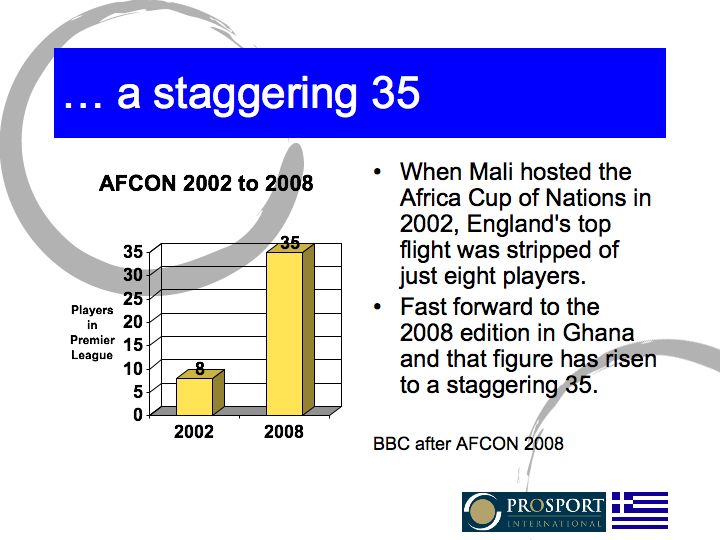 … a staggering 35

AFCON 2002 to 2008

Players in Premier League

35
30
25
20
15
10
5
0

8
35

2002
2008

• When Mali hosted the Africa Cup of Nations in 2002, England's top flight was stripped of just eight players.
• Fast forward to the 2008 edition in Ghana and that figure has risen to a staggering 35.

BBC after AFCON 2008

PROSPORT INTERNATIONAL